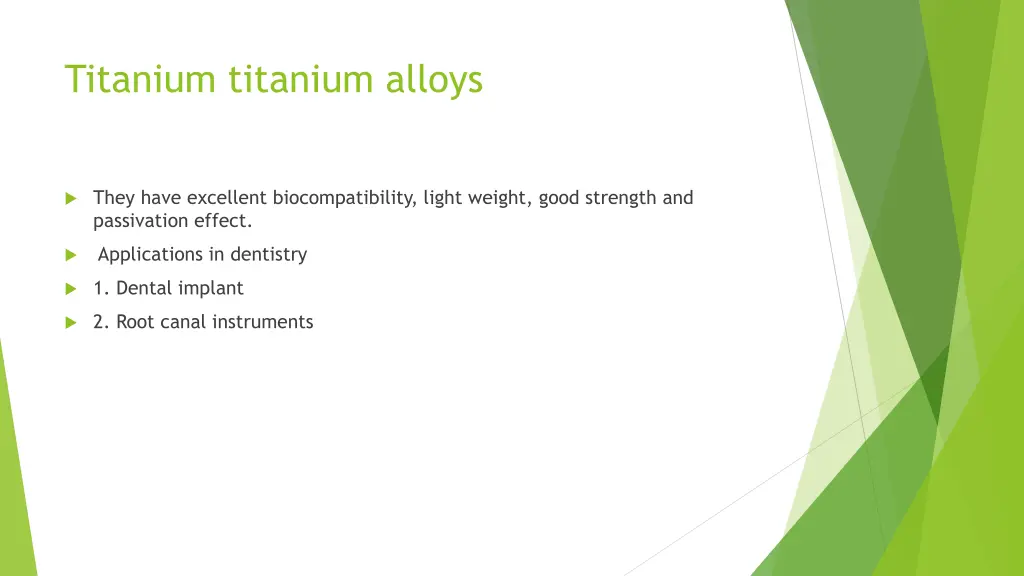 Titanium titanium alloys

They have excellent biocompatibility, light weight, good strength and passivation effect.

Applications in dentistry

1. Dental implant

2. Root canal instruments